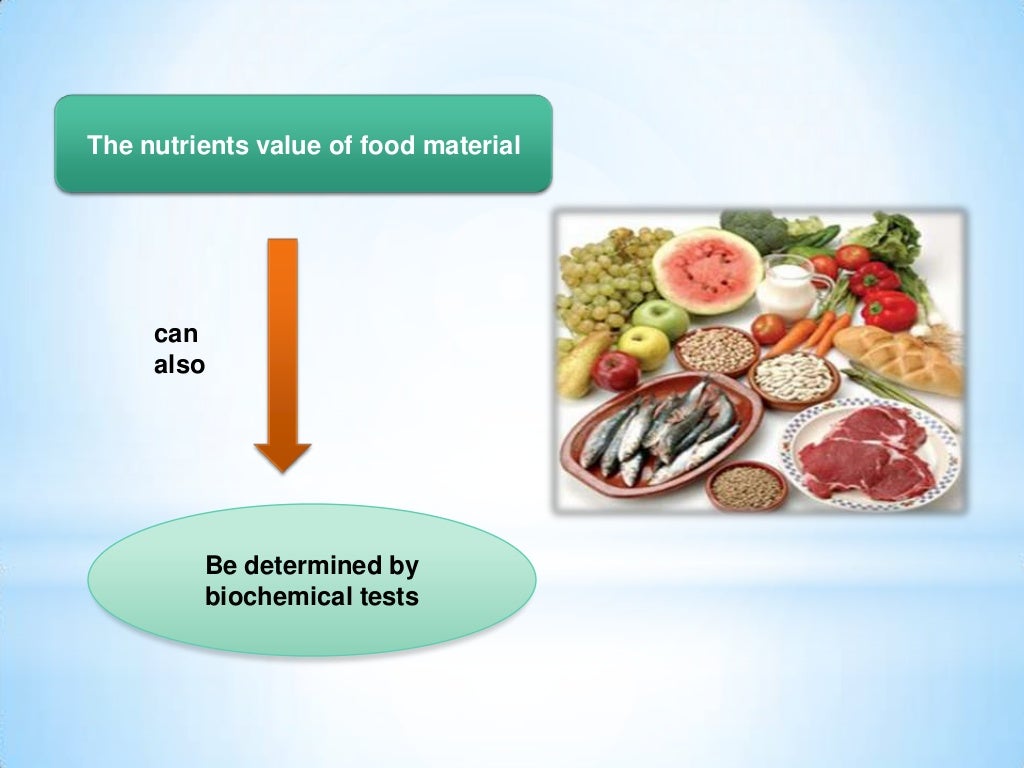 The nutrients value of food material

can
also

Be determined by
biochemical tests